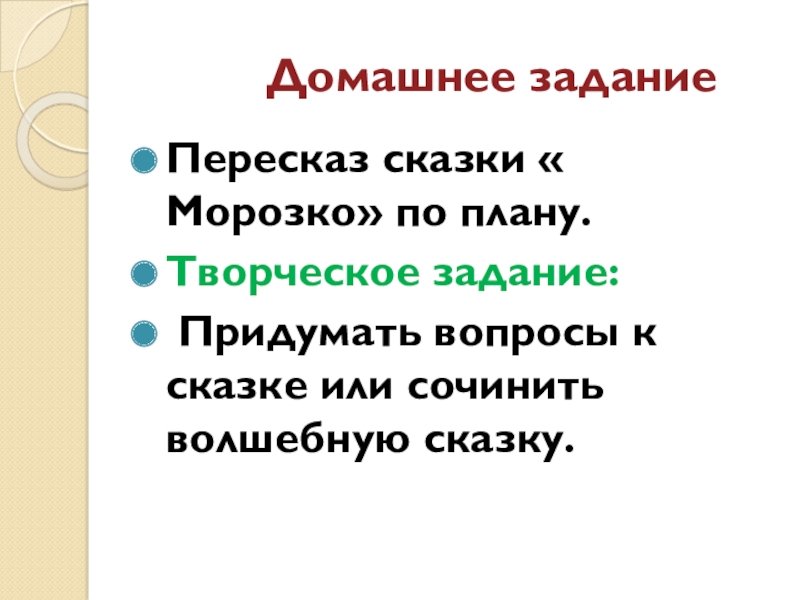 Домашнее задание

Пересказ сказки « Морозко» по плану.

Творческое задание:

Придумать вопросы к сказке или сочинить волшебную сказку.